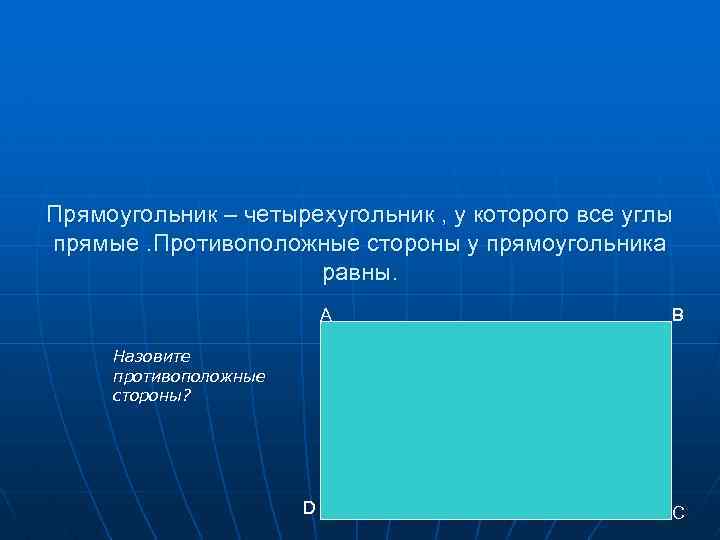 Прямоугольник – четырехугольник , у которого все углы прямые .Противоположные стороны у прямоугольника равны.

A

B

Назовите противоположные стороны?

D

C